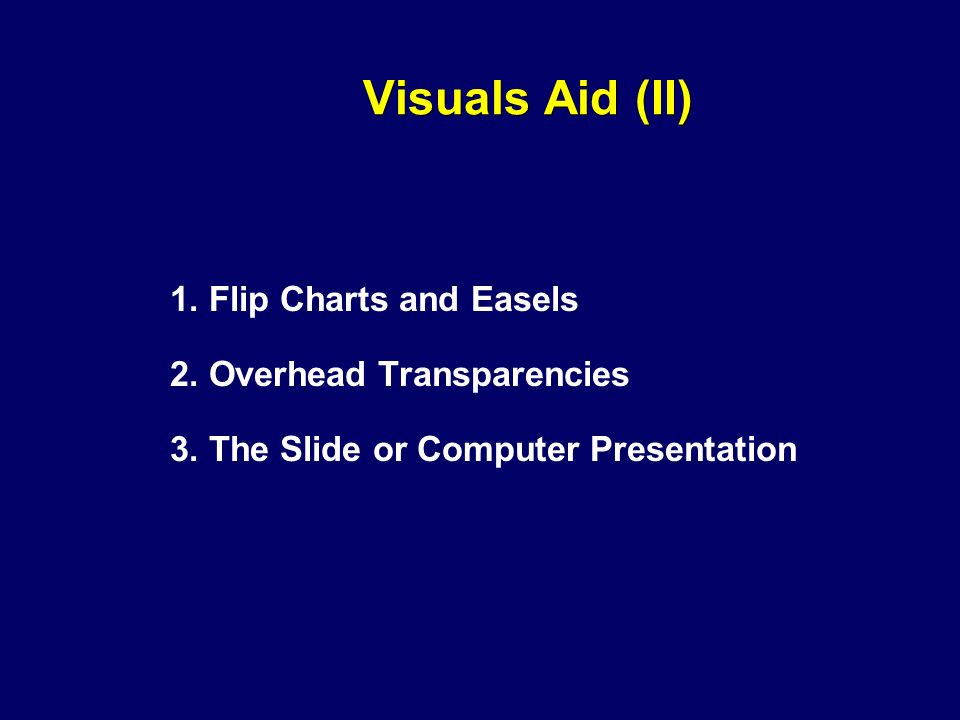 Visuals Aid (II)

1. Flip Charts and Easels

2. Overhead Transparencies

3. The Slide or Computer Presentation